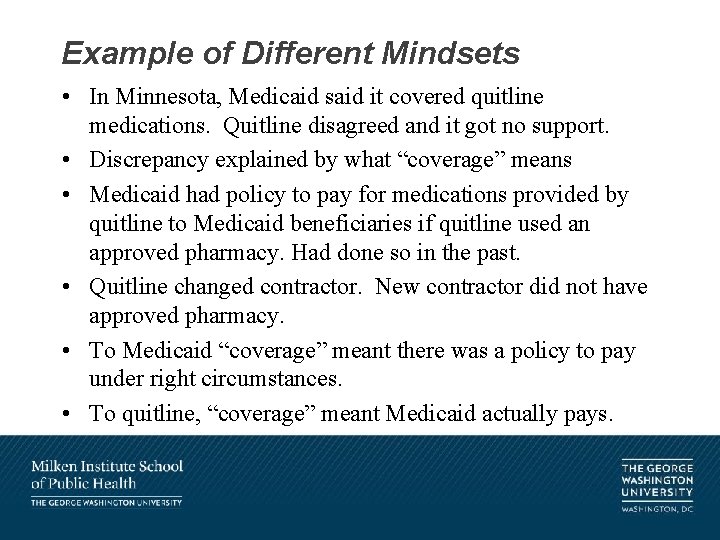 Example of Different Mindsets

• In Minnesota, Medicaid said it covered quitline medications. Quitline disagreed and it got no support.
• Discrepancy explained by what “coverage” means
• Medicaid had policy to pay for medications provided by quitline to Medicaid beneficiaries if quitline used an approved pharmacy. Had done so in the past.
• Quitline changed contractor. New contractor did not have approved pharmacy.
• To Medicaid “coverage” meant there was a policy to pay under right circumstances.
• To quitline, “coverage” meant Medicaid actually pays.

Milken Institute School of Public Health
THE GEORGE WASHINGTON UNIVERSITY

THE GEORGE WASHINGTON UNIVERSITY
WASHINGTON, DC